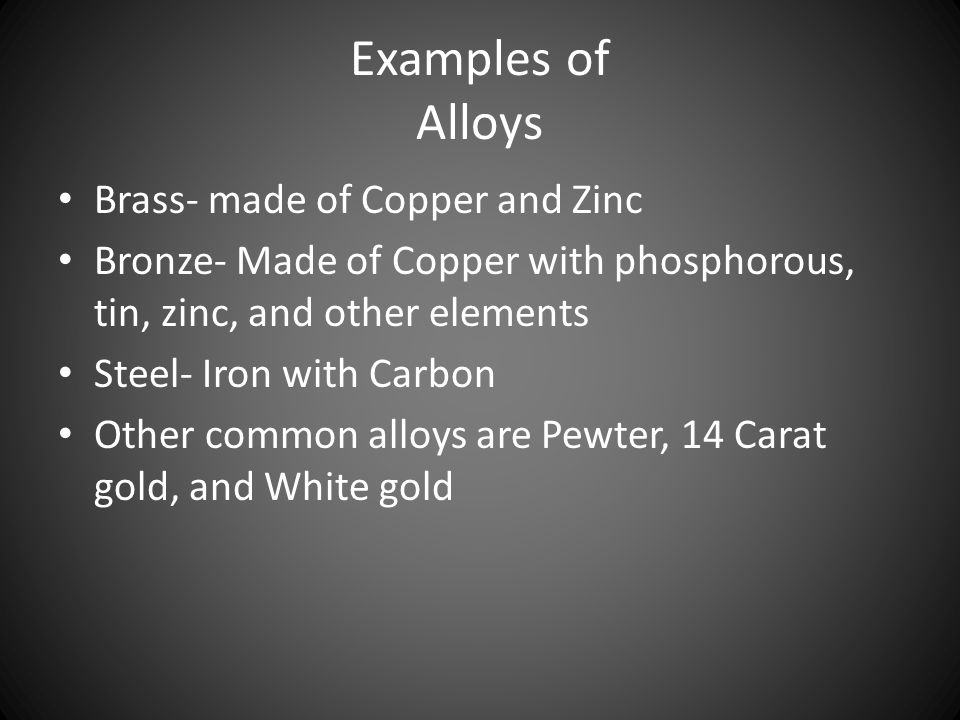 Examples of
Alloys

• Brass- made of Copper and Zinc
• Bronze- Made of Copper with phosphorous, tin, zinc, and other elements
• Steel- Iron with Carbon
• Other common alloys are Pewter, 14 Carat gold, and White gold